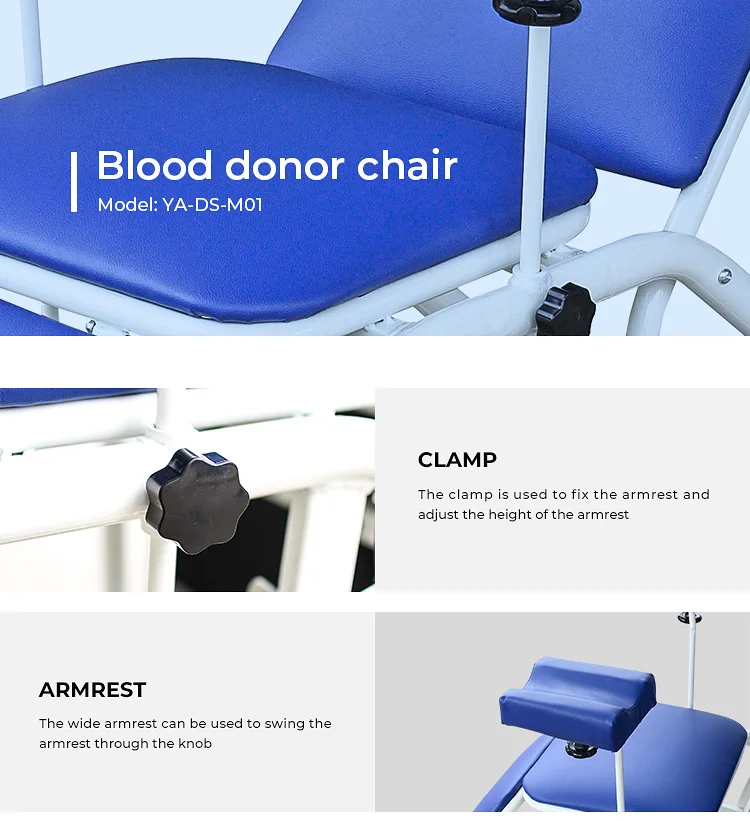 Blood donor chair
Model: YA-DS-M01

CLAMP
The clamp is used to fix the armrest and adjust the height of the armrest

ARMREST
The wide armrest can be used to swing the armrest through the knob